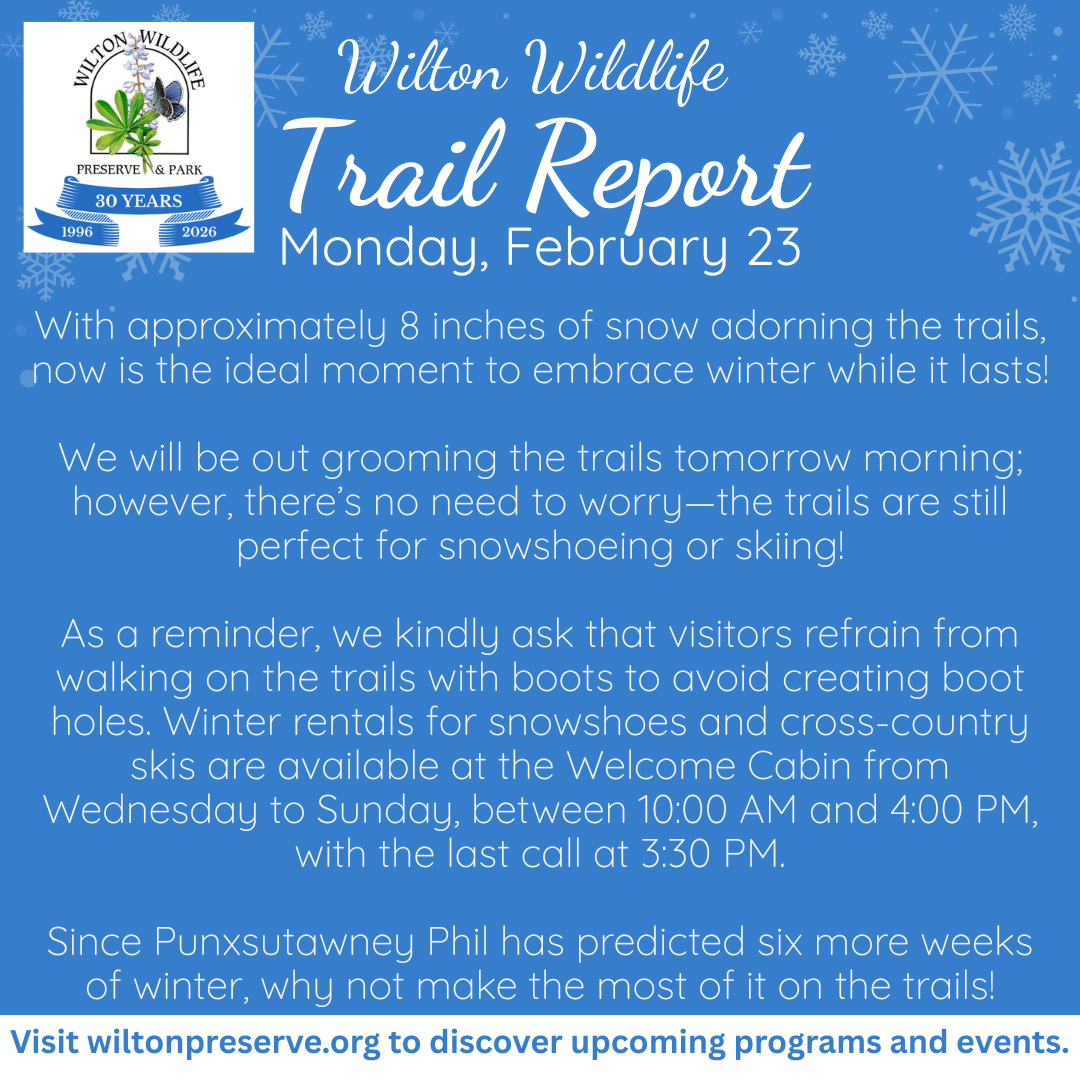 WILTON WILDLIFE
PRESERVE & PARK
30 YEARS
1996 2026

Wilton Wildlife
Trail Report
Monday, February 23

With approximately 8 inches of snow adorning the trails, now is the ideal moment to embrace winter while it lasts!

We will be out grooming the trails tomorrow morning; however, there's no need to worry—the trails are still perfect for snowshoeing or skiing!

As a reminder, we kindly ask that visitors refrain from walking on the trails with boots to avoid creating boot holes. Winter rentals for snowshoes and cross-country skis are available at the Welcome Cabin from Wednesday to Sunday, between 10:00 AM and 4:00 PM, with the last call at 3:30 PM.

Since Punxsutawney Phil has predicted six more weeks of winter, why not make the most of it on the trails!

Visit wiltonpreserve.org to discover upcoming programs and events.